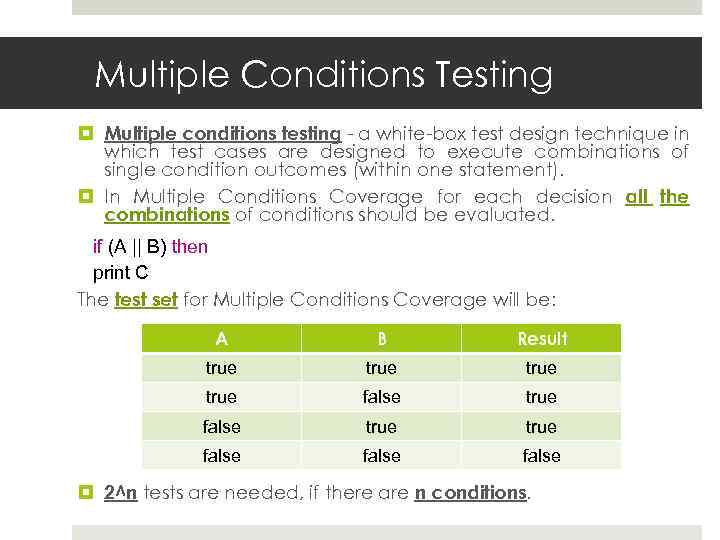 Multiple Conditions Testing

Multiple conditions testing - a white-box test design technique in which test cases are designed to execute combinations of single condition outcomes (within one statement).

In Multiple Conditions Coverage for each decision all the combinations of conditions should be evaluated.

if (A || B) then
print C

The test set for Multiple Conditions Coverage will be:

| A | B | Result |
|---|---|---|
| true | true | true |
| true | false | true |
| false | true | true |
| false | false | false |

2^n tests are needed, if there are n conditions.